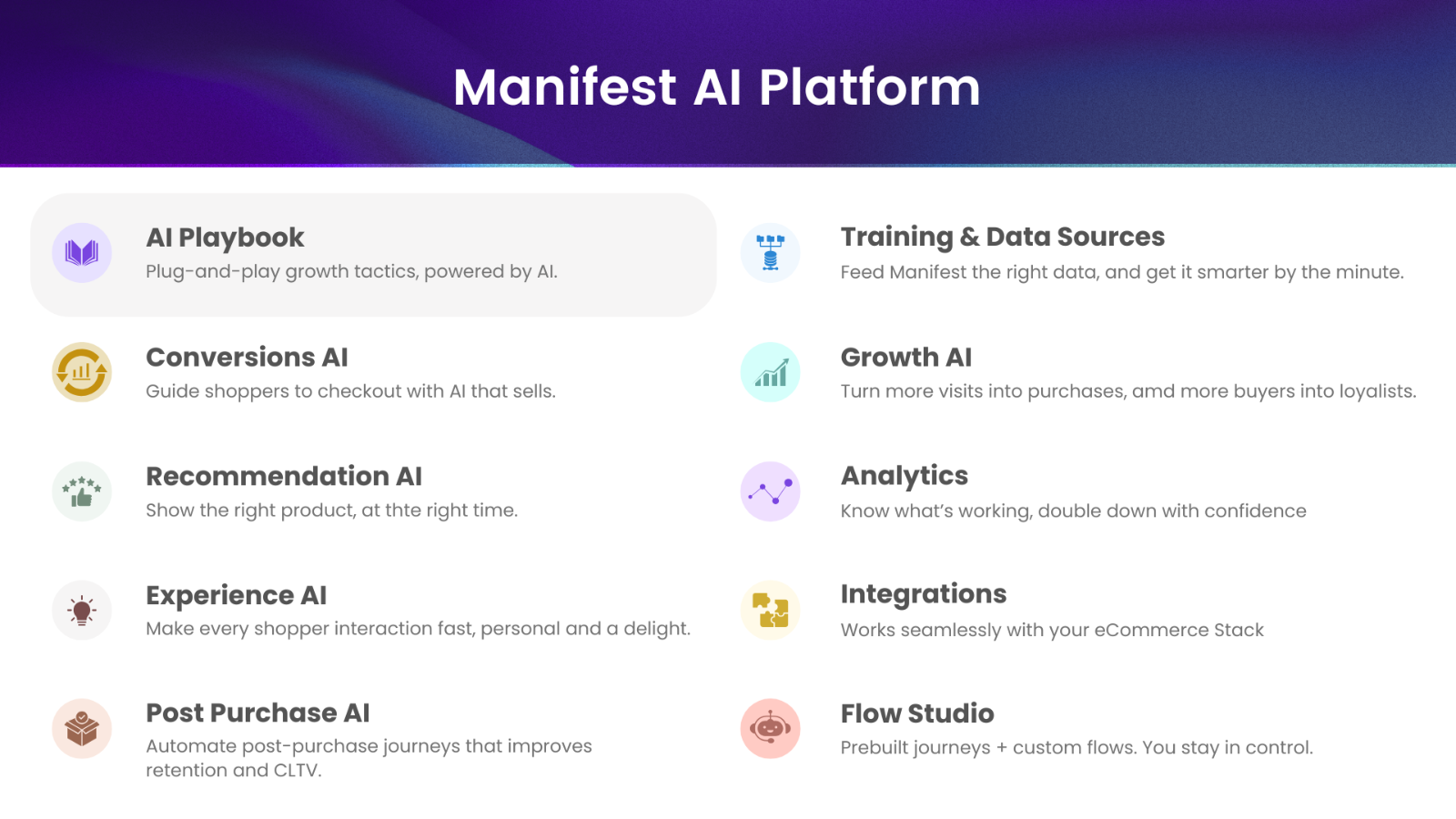 Manifest AI Platform

AI Playbook
Plug-and-play growth tactics, powered by AI.

Conversions AI
Guide shoppers to checkout with AI that sells.

Recommendation AI
Show the right product, at thte right time.

Experience AI
Make every shopper interaction fast, personal and a delight.

Post Purchase AI
Automate post-purchase journeys that improves retention and CLTV.

Training & Data Sources
Feed Manifest the right data, and get it smarter by the minute.

Growth AI
Turn more visits into purchases, amd more buyers into loyalists.

Analytics
Know what's working, double down with confidence

Integrations
Works seamlessly with your eCommerce Stack

Flow Studio
Prebuilt journeys + custom flows. You stay in control.